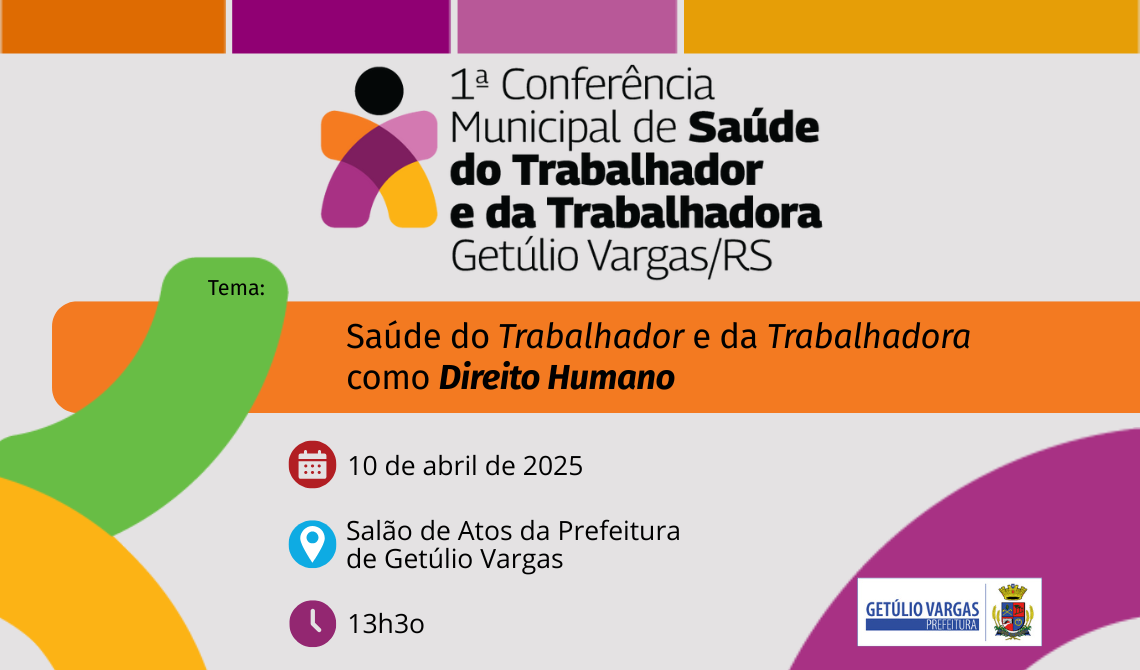 1ª Conferência Municipal de Saúde do Trabalhador e da Trabalhadora Getúlio Vargas/RS

Tema:

Saúde do Trabalhador e da Trabalhadora como Direito Humano

10 de abril de 2025

Salão de Atos da Prefeitura de Getúlio Vargas

13h3o

GETÚLIO VARGAS PREFEITURA